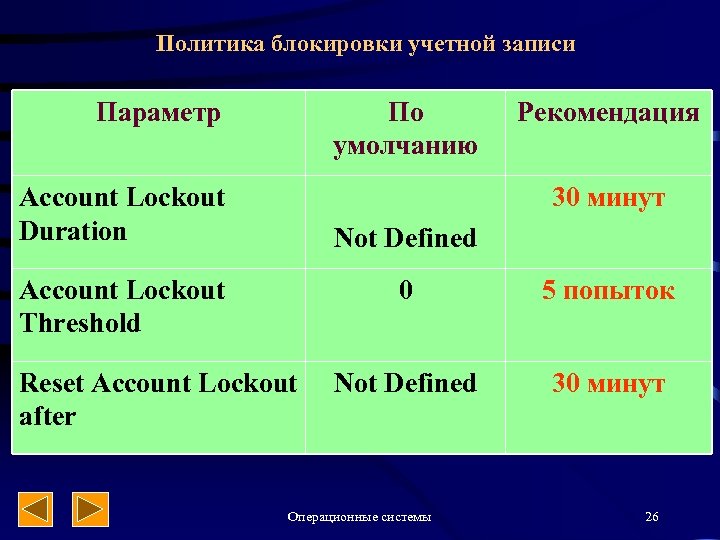 Политика блокировки учетной записи

| Параметр | По умолчанию | Рекомендация |
|---|---|---|
| Account Lockout Duration | Not Defined | 30 минут |
| Account Lockout Threshold | 0 | 5 попыток |
| Reset Account Lockout after | Not Defined | 30 минут |

Операционные системы

26